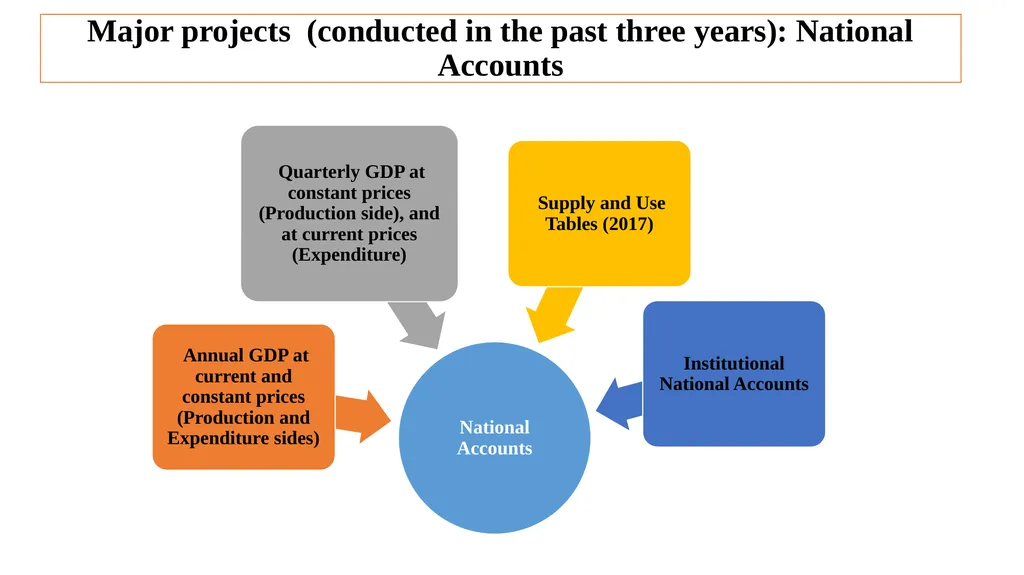 Major projects (conducted in the past three years): National Accounts

Quarterly GDP at constant prices (Production side), and at current prices (Expenditure)

Supply and Use Tables (2017)

Annual GDP at current and constant prices (Production and Expenditure sides)

Institutional National Accounts

National Accounts